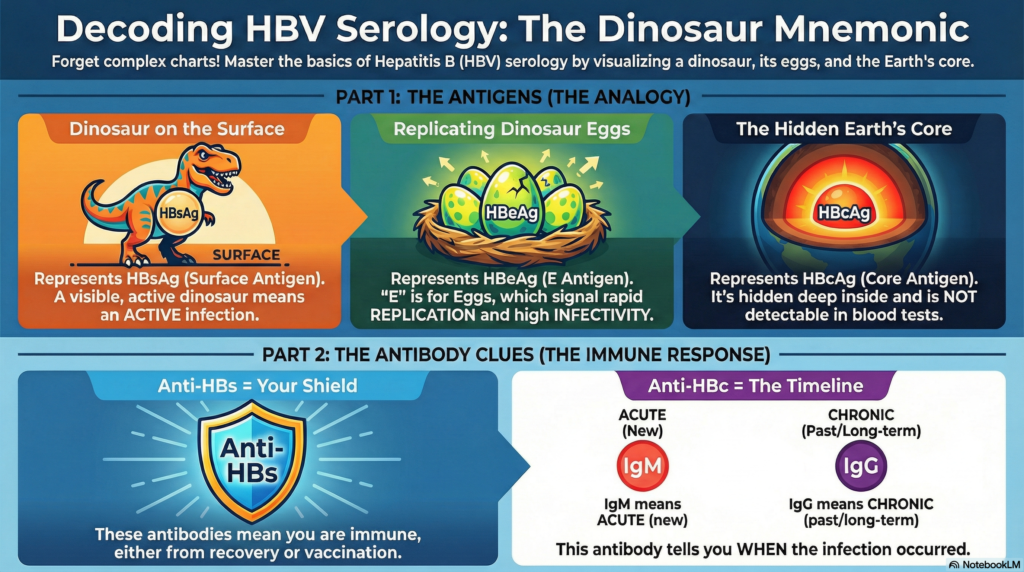 Decoding HBV Serology: The Dinosaur Mnemonic

Forget complex charts! Master the basics of Hepatitis B (HBV) serology by visualizing a dinosaur, its eggs, and the Earth's core.

PART 1: THE ANTIGENS (THE ANALOGY)

Dinosaur on the Surface

HBsAg

SURFACE

Represents HBsAg (Surface Antigen). A visible, active dinosaur means an ACTIVE infection.

Replicating Dinosaur Eggs

HBeAg

Represents HBeAg (E Antigen). "E" is for Eggs, which signal rapid REPLICATION and high INFECTIVITY.

The Hidden Earth's Core

HBcAg

Represents HBcAg (Core Antigen). It's hidden deep inside and is NOT detectable in blood tests.

PART 2: THE ANTIBODY CLUES (THE IMMUNE RESPONSE)

Anti-HBs = Your Shield

Anti-HBs

These antibodies mean you are immune, either from recovery or vaccination.

Anti-HBc = The Timeline

ACUTE (New)

IgM

IgM means ACUTE (new)

CHRONIC (Past/Long-term)

IgG

IgG means CHRONIC (past/long-term)

This antibody tells you WHEN the infection occurred.

NotebookLM